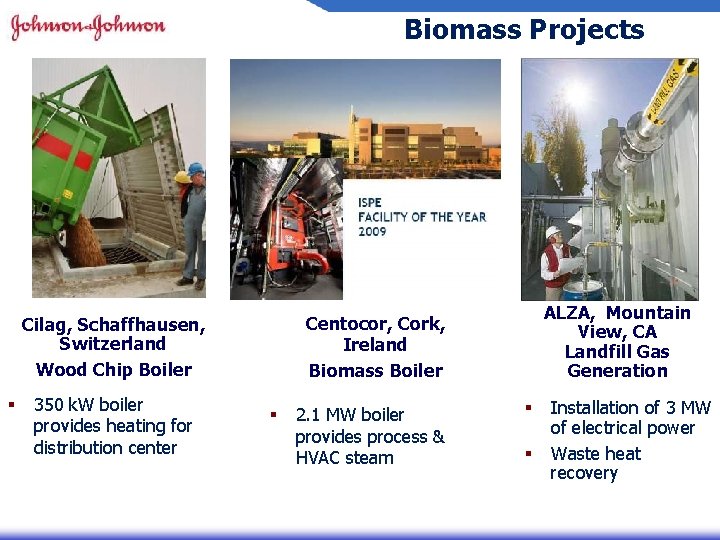 Johnson & Johnson

Biomass Projects

ISPE
FACILITY OF THE YEAR
2009

LANDFILL GAS

Cilag, Schaffhausen, Switzerland

Wood Chip Boiler

▪ 350 kW boiler provides heating for distribution center

Centocor, Cork, Ireland

Biomass Boiler

▪ 2.1 MW boiler provides process & HVAC steam

ALZA, Mountain View, CA

Landfill Gas Generation

▪ Installation of 3 MW of electrical power

▪ Waste heat recovery